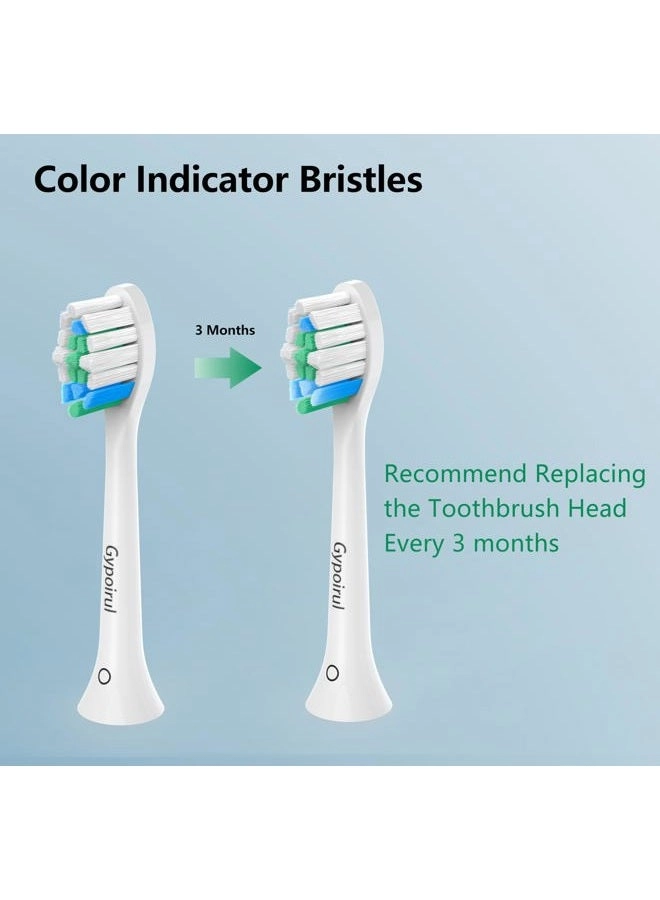 Color Indicator Bristles

3 Months

Gypoirul

Gypoirul

Recommend Replacing the Toothbrush Head Every 3 months